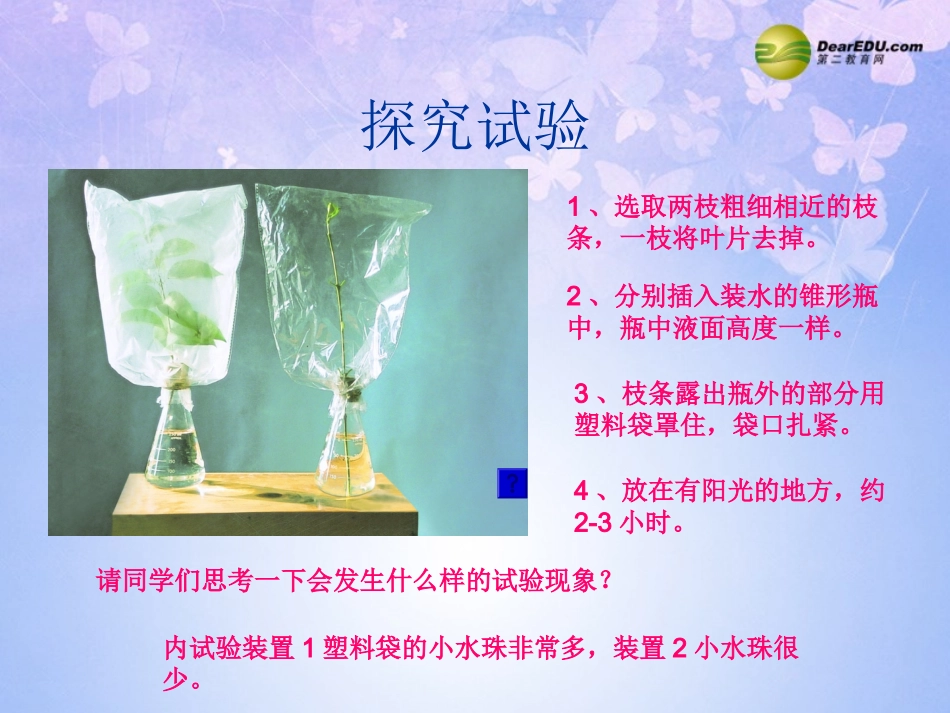 DearEDU.com
第二教育网

探究试验

?

1、选取两枝粗细相近的枝条，一枝将叶片去掉。

2、分别插入装水的锥形瓶中，瓶中液面高度一样。

3、枝条露出瓶外的部分用塑料袋罩住，袋口扎紧。

4、放在有阳光的地方，约2-3小时。

请同学们思考一下会发生什么样的试验现象？

内试验装置1塑料袋的小水珠非常多，装置2小水珠很少。